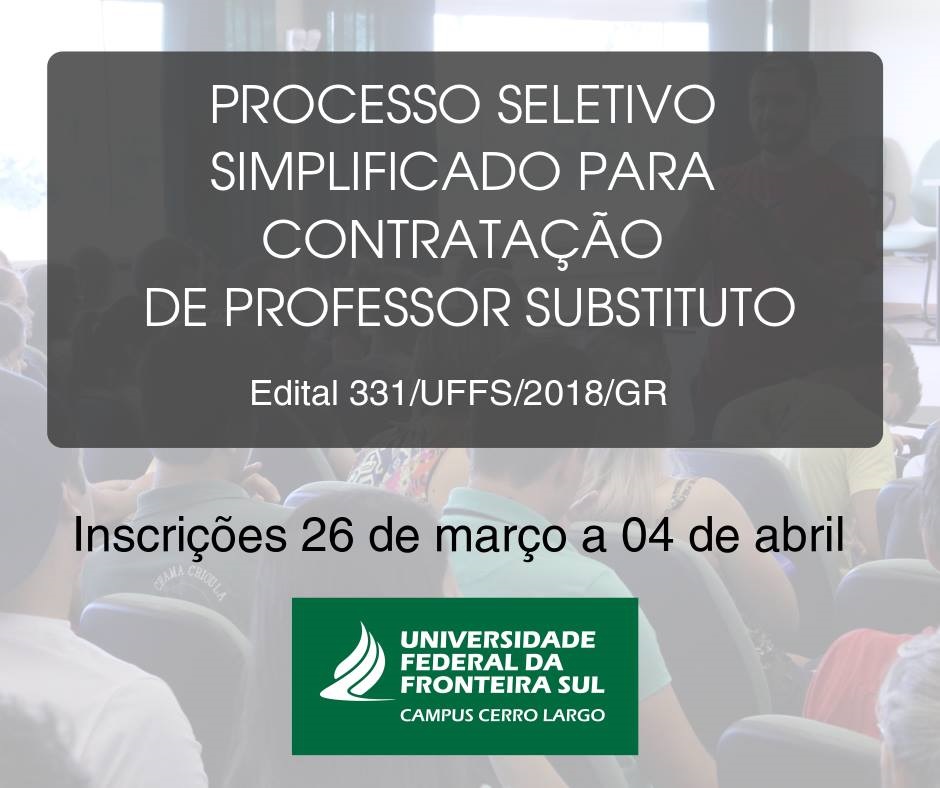 PROCESSO SELETIVO SIMPLIFICADO PARA CONTRATAÇÃO DE PROFESSOR SUBSTITUTO

Edital 331/UFFS/2018/GR

Inscrições 26 de março a 04 de abril

UNIVERSIDADE FEDERAL DA FRONTEIRA SUL
CAMPUS CERRO LARGO